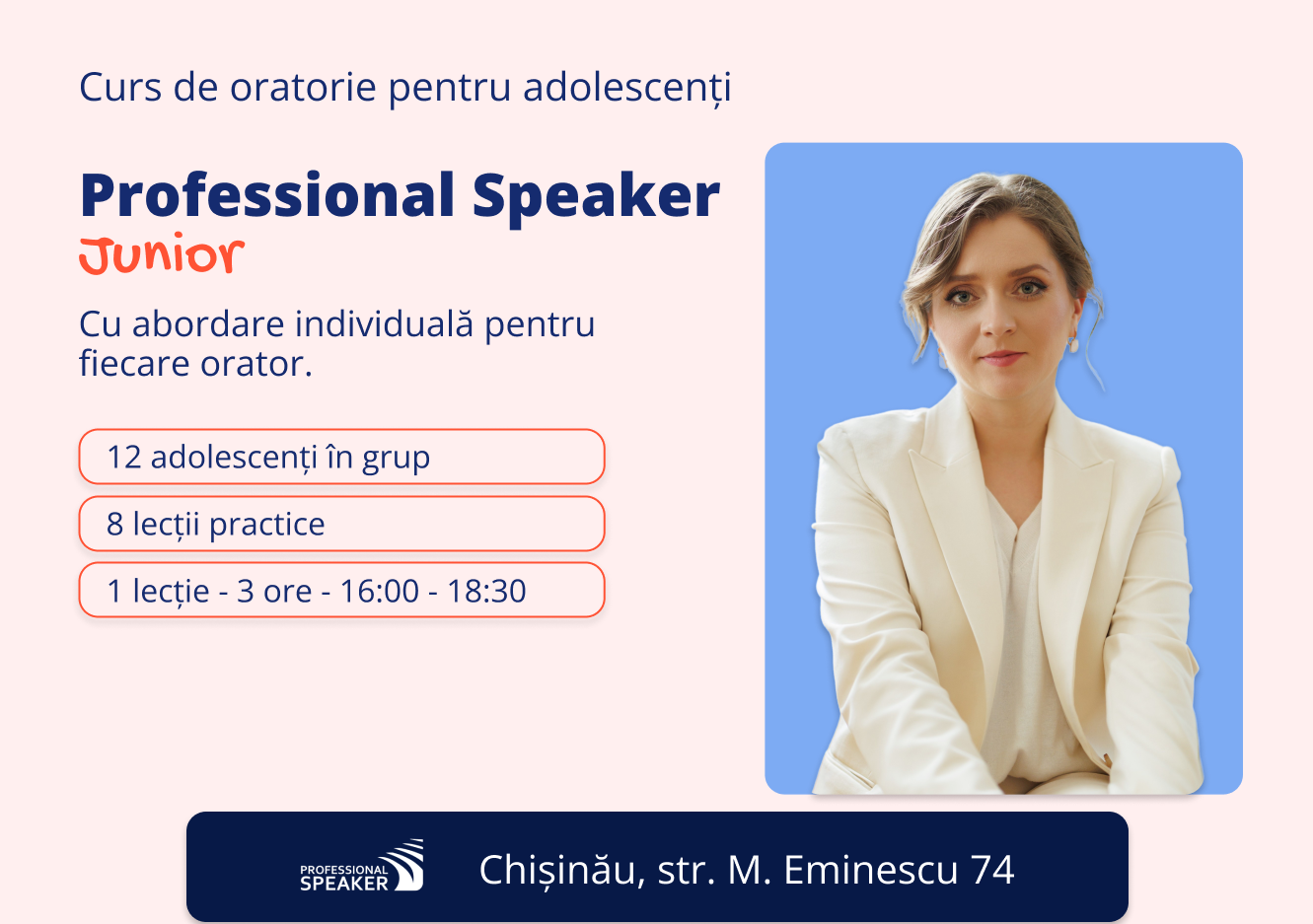 Curs de oratorie pentru adolescenți

Professional Speaker
Junior

Cu abordare individuală pentru fiecare orator.

12 adolescenți în grup

8 lecții practice

1 lecție - 3 ore - 16:00 - 18:30

PROFESSIONAL SPEAKER

Chișinău, str. M. Eminescu 74